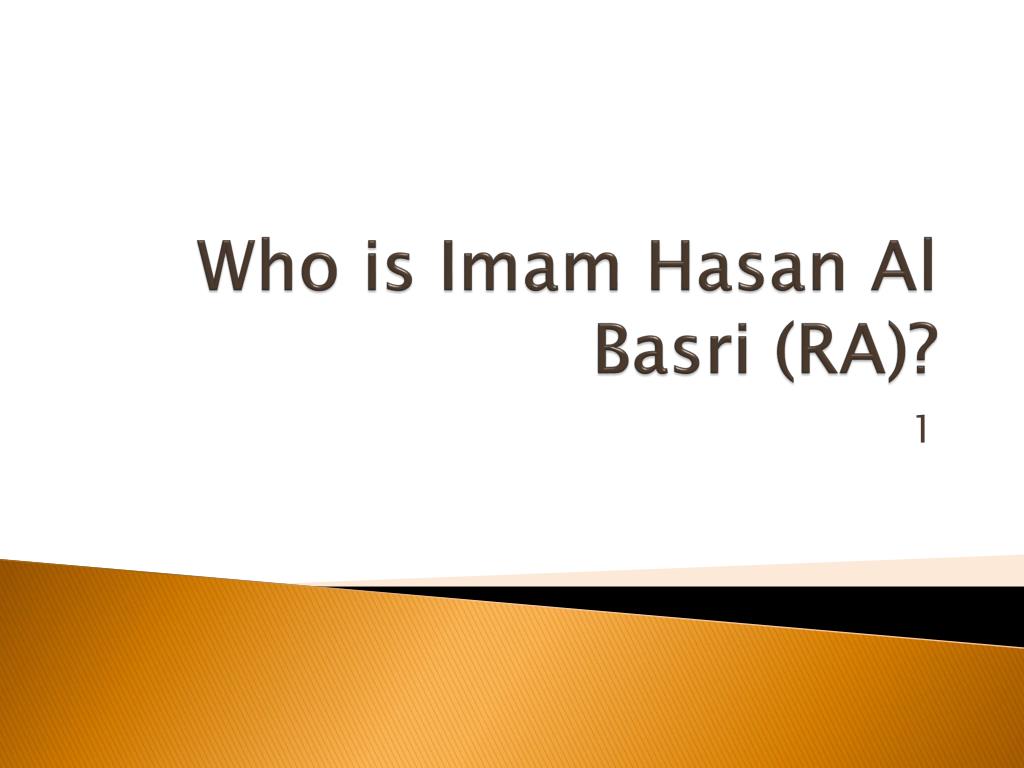 Who is Imam Hasan Al Basri (RA)?

1